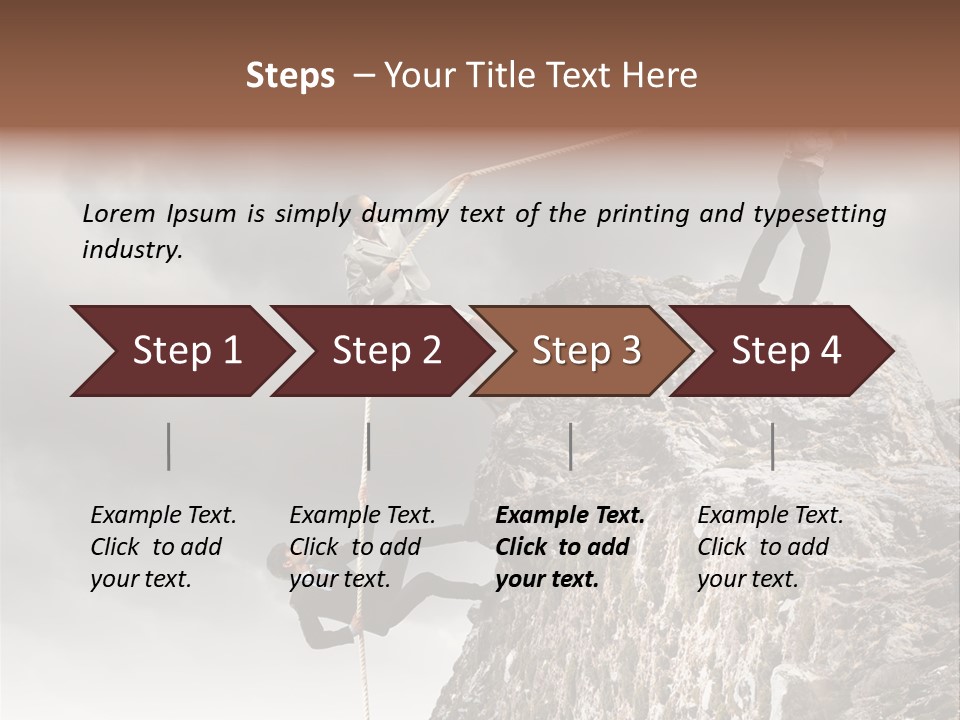 Steps – Your Title Text Here

Lorem Ipsum is simply dummy text of the printing and typesetting industry.

Step 1

Step 2

Step 3

Step 4

Example Text. Click to add your text.

Example Text. Click to add your text.

Example Text. Click to add your text.

Example Text. Click to add your text.